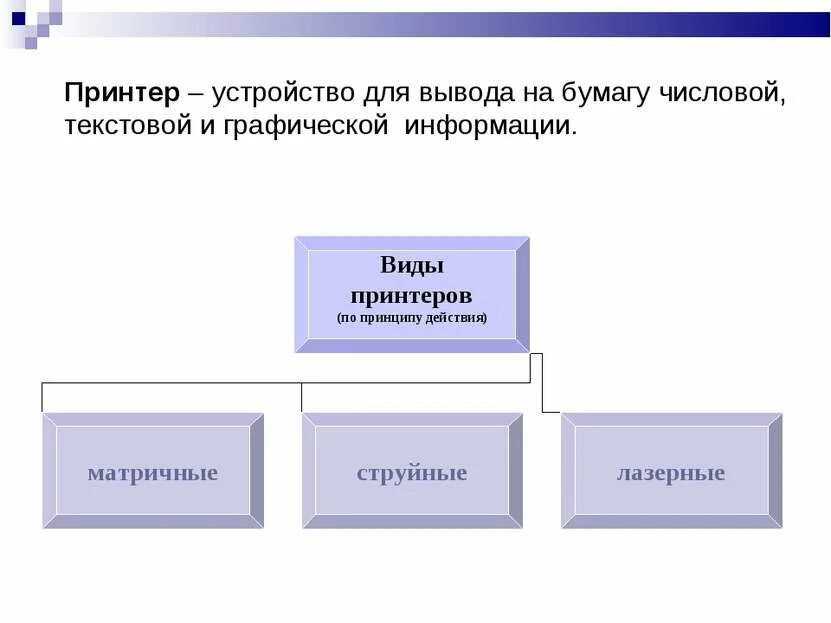 Принтер – устройство для вывода на бумагу числовой, текстовой и графической информации.

Виды принтеров
(по принципу действия)

матричные

струйные

лазерные